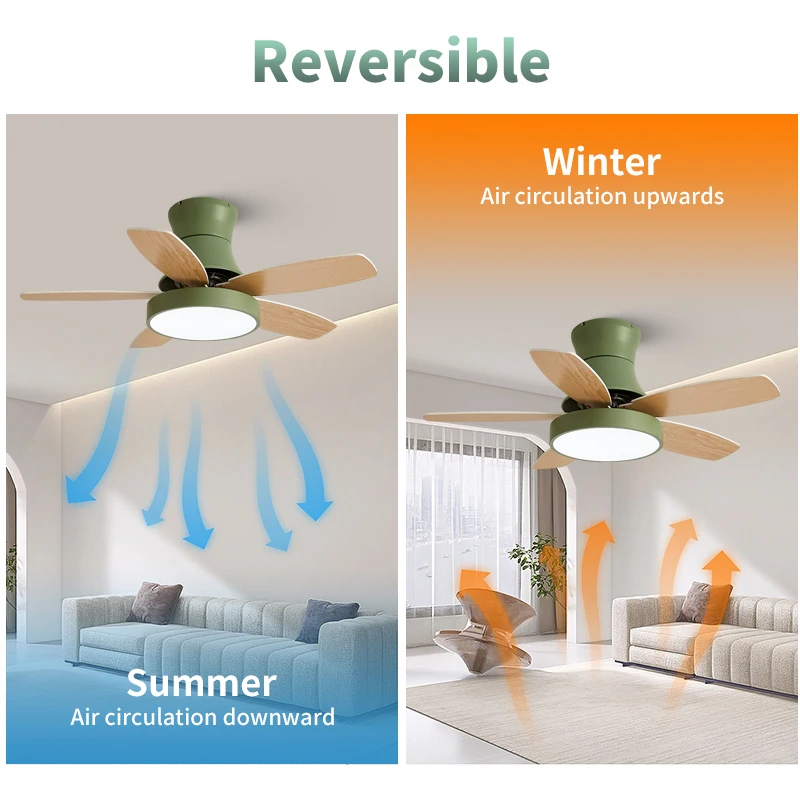 Reversible

Summer
Air circulation downward

Winter
Air circulation upwards